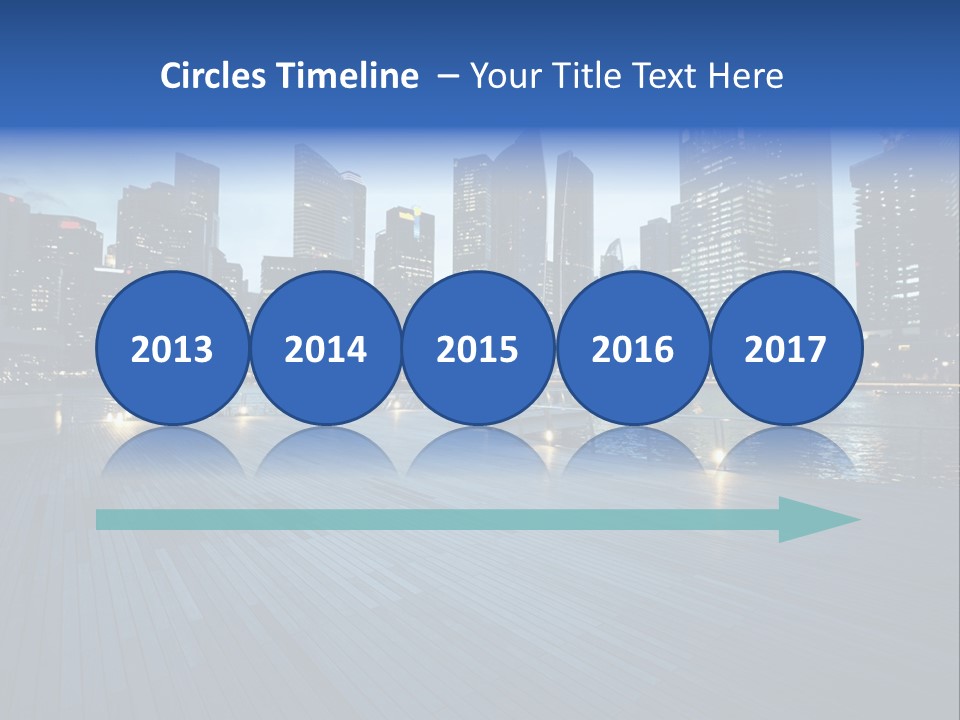 Circles Timeline – Your Title Text Here

2013

2014

2015

2016

2017